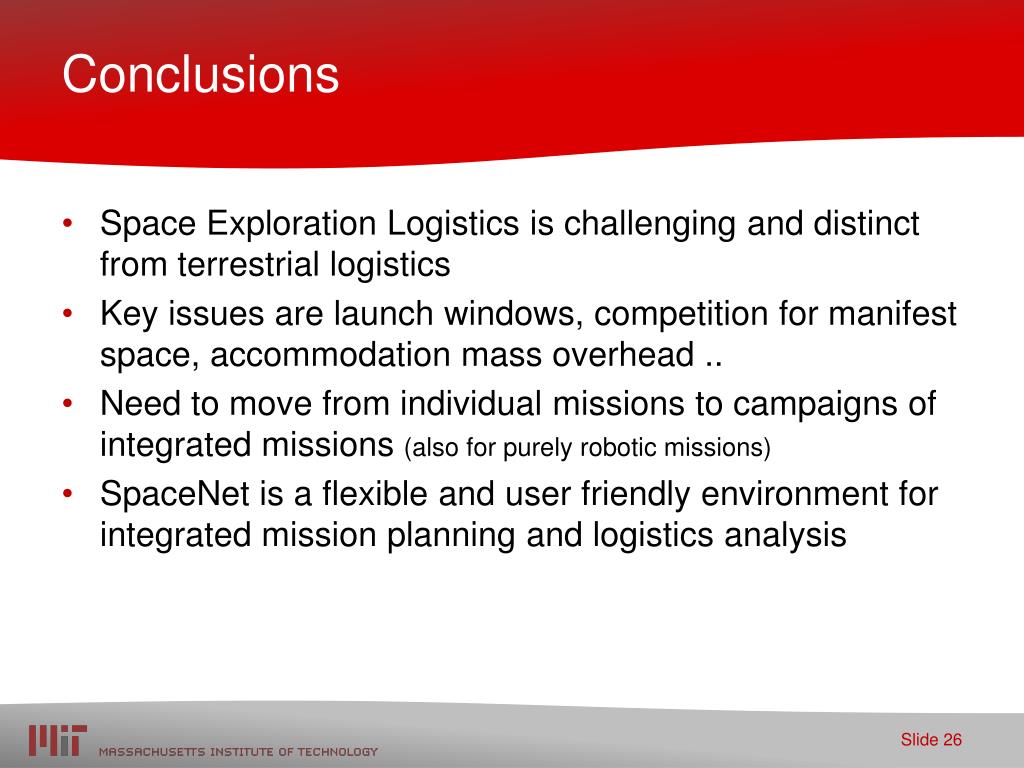 Conclusions

• Space Exploration Logistics is challenging and distinct from terrestrial logistics
• Key issues are launch windows, competition for manifest space, accommodation mass overhead ..
• Need to move from individual missions to campaigns of integrated missions (also for purely robotic missions)
• SpaceNet is a flexible and user friendly environment for integrated mission planning and logistics analysis

MIT MASSACHUSETTS INSTITUTE OF TECHNOLOGY

Slide 26